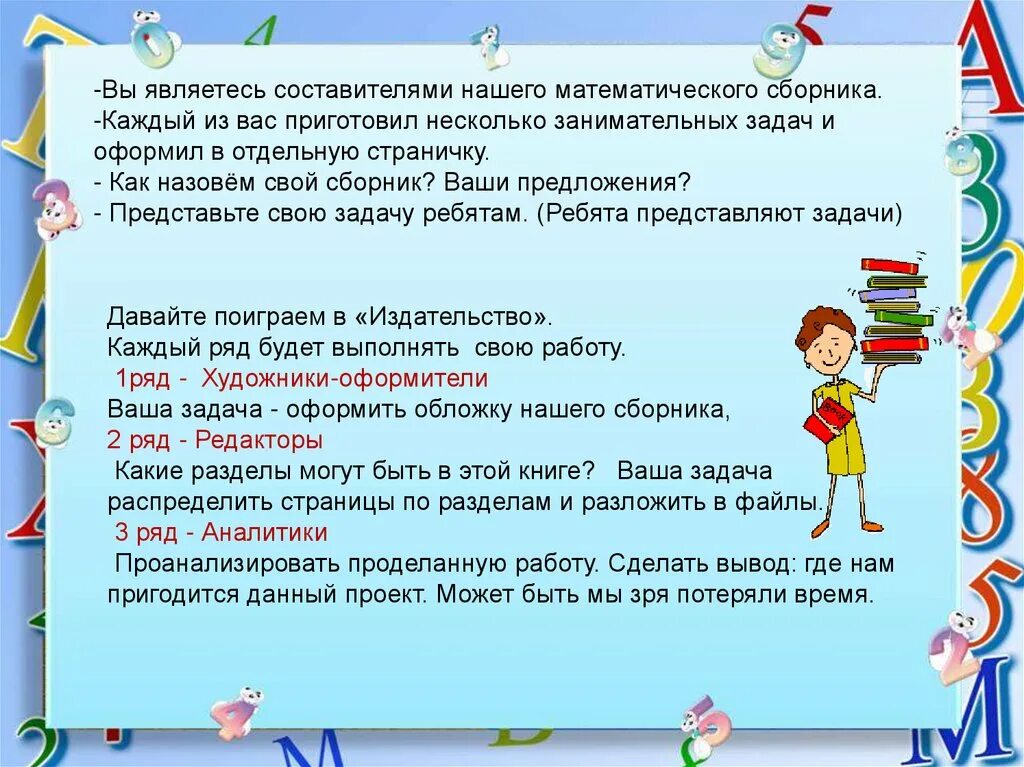 -Вы являетесь составителями нашего математического сборника.
-Каждый из вас приготовил несколько занимательных задач и оформил в отдельную страничку.
- Как назовём свой сборник? Ваши предложения?
- Представьте свою задачу ребятам. (Ребята представляют задачи)

Давайте поиграем в «Издательство».
Каждый ряд будет выполнять свою работу.
1ряд - Художники-оформители
Ваша задача - оформить обложку нашего сборника,
2 ряд - Редакторы
Какие разделы могут быть в этой книге? Ваша задача распределить страницы по разделам и разложить в файлы.
3 ряд - Аналитики
Проанализировать проделанную работу. Сделать вывод: где нам пригодится данный проект. Может быть мы зря потеряли время.